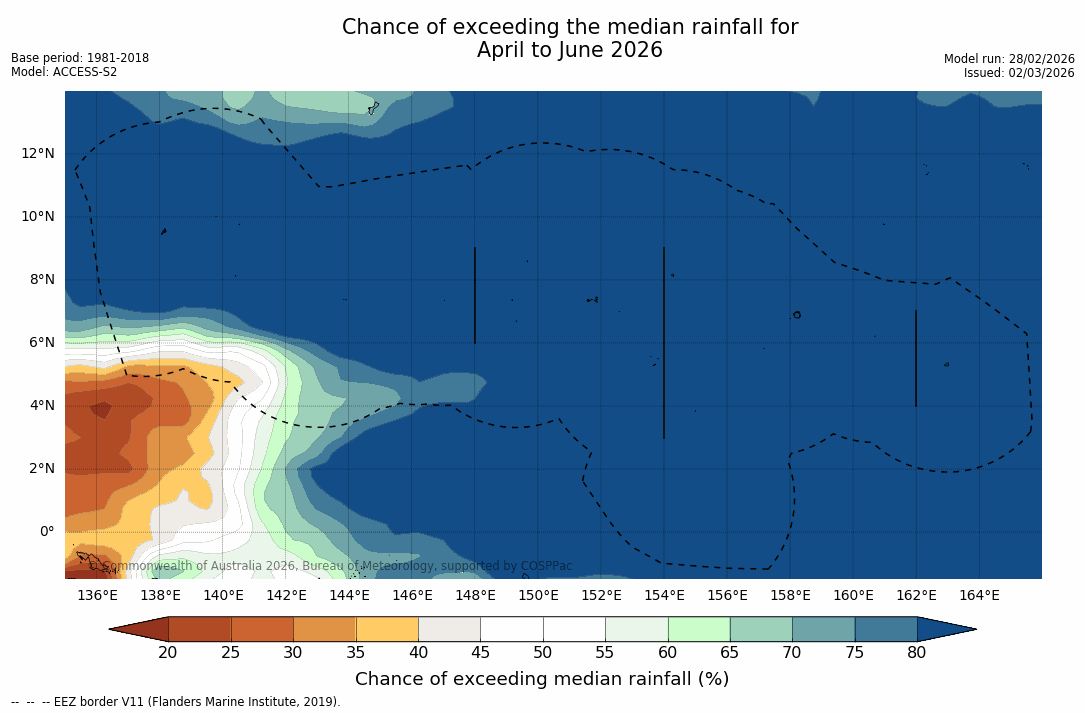 Chance of exceeding the median rainfall for
April to June 2026

Base period: 1981-2018
Model: ACCESS-S2

Model run: 28/02/2026
Issued: 02/03/2026

12°N
10°N
8°N
6°N
4°N
2°N
0°

© Commonwealth of Australia 2026, Bureau of Meteorology, supported by COSPPac

136°E 138°E 140°E 142°E 144°E 146°E 148°E 150°E 152°E 154°E 156°E 158°E 160°E 162°E 164°E

20 25 30 35 40 45 50 55 60 65 70 75 80

Chance of exceeding median rainfall (%)

-- -- -- EEZ border V11 (Flanders Marine Institute, 2019).